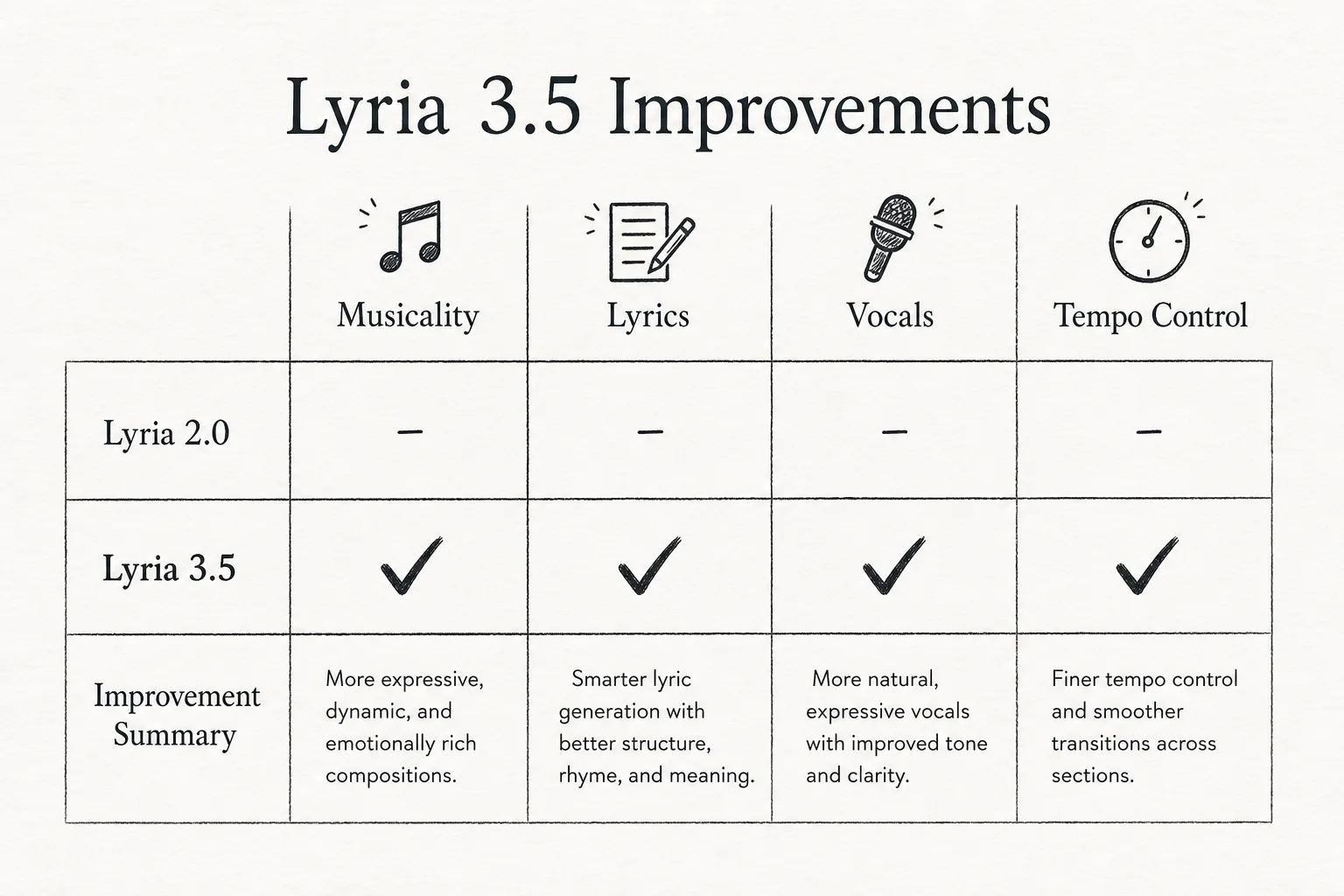 Lyria 3.5 Improvements

| | Musicality | Lyrics | Vocals | Tempo Control |
|---|---|---|---|---|
| Lyria 2.0 | – | – | – | – |
| Lyria 3.5 | ✓ | ✓ | ✓ | ✓ |
| Improvement Summary | More expressive, dynamic, and emotionally rich compositions. | Smarter lyric generation with better structure, rhyme, and meaning. | More natural, expressive vocals with improved tone and clarity. | Finer tempo control and smoother transitions across sections. |